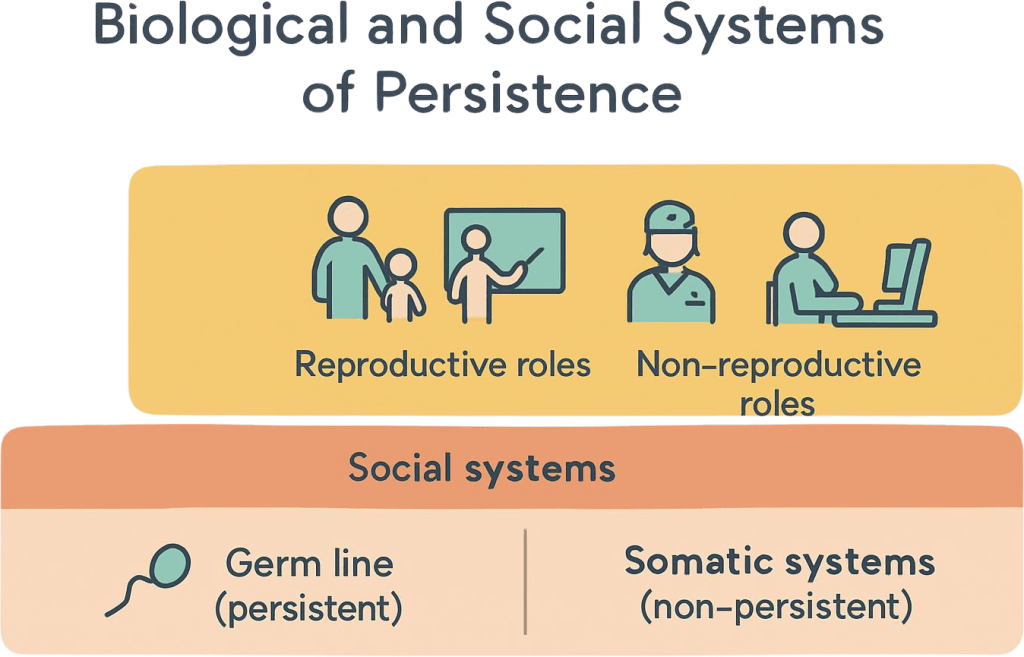 Biological and Social Systems of Persistence

Reproductive roles

Non-reproductive roles

Social systems

Germ line (persistent)

Somatic systems (non-persistent)